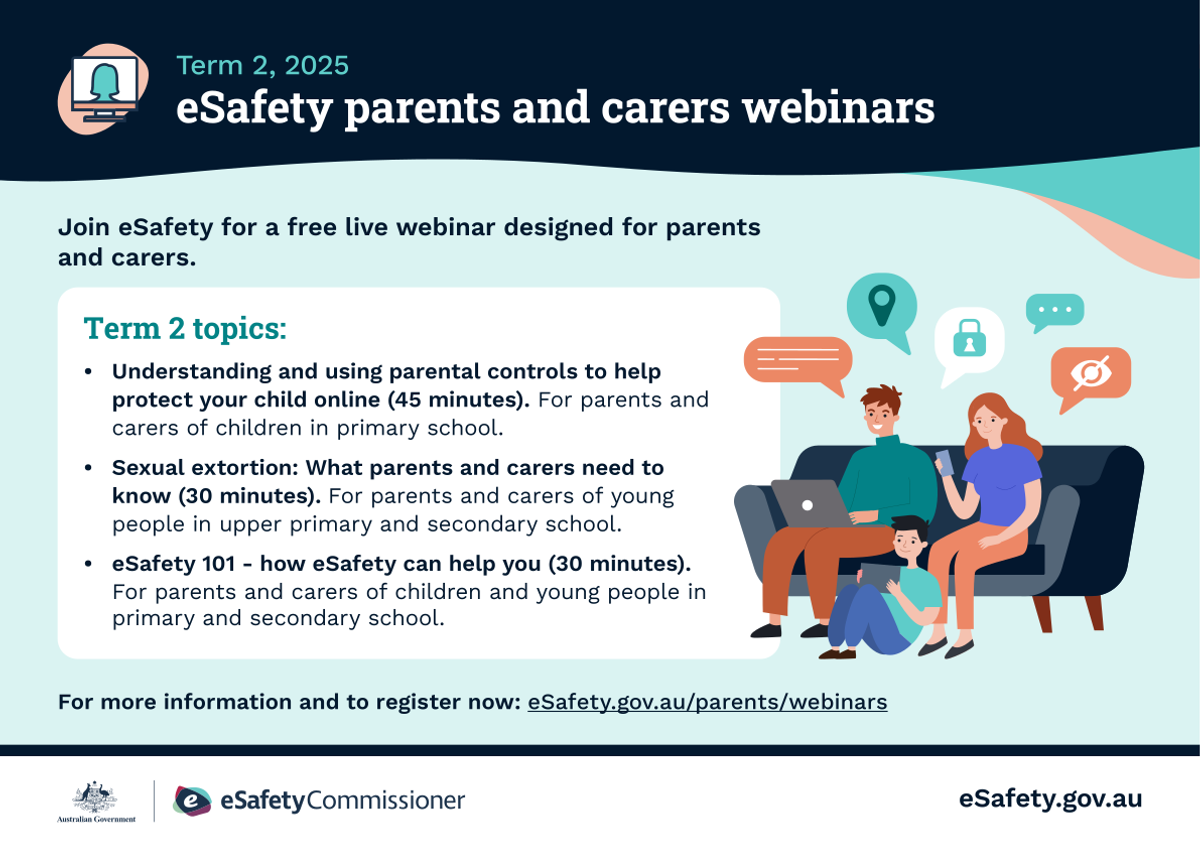 Term 2, 2025
eSafety parents and carers webinars

Join eSafety for a free live webinar designed for parents and carers.

Term 2 topics:

• Understanding and using parental controls to help protect your child online (45 minutes). For parents and carers of children in primary school.

• Sexual extortion: What parents and carers need to know (30 minutes). For parents and carers of young people in upper primary and secondary school.

• eSafety 101 - how eSafety can help you (30 minutes). For parents and carers of children and young people in primary and secondary school.

For more information and to register now: eSafety.gov.au/parents/webinars

Australian Government

eSafetyCommissioner

eSafety.gov.au